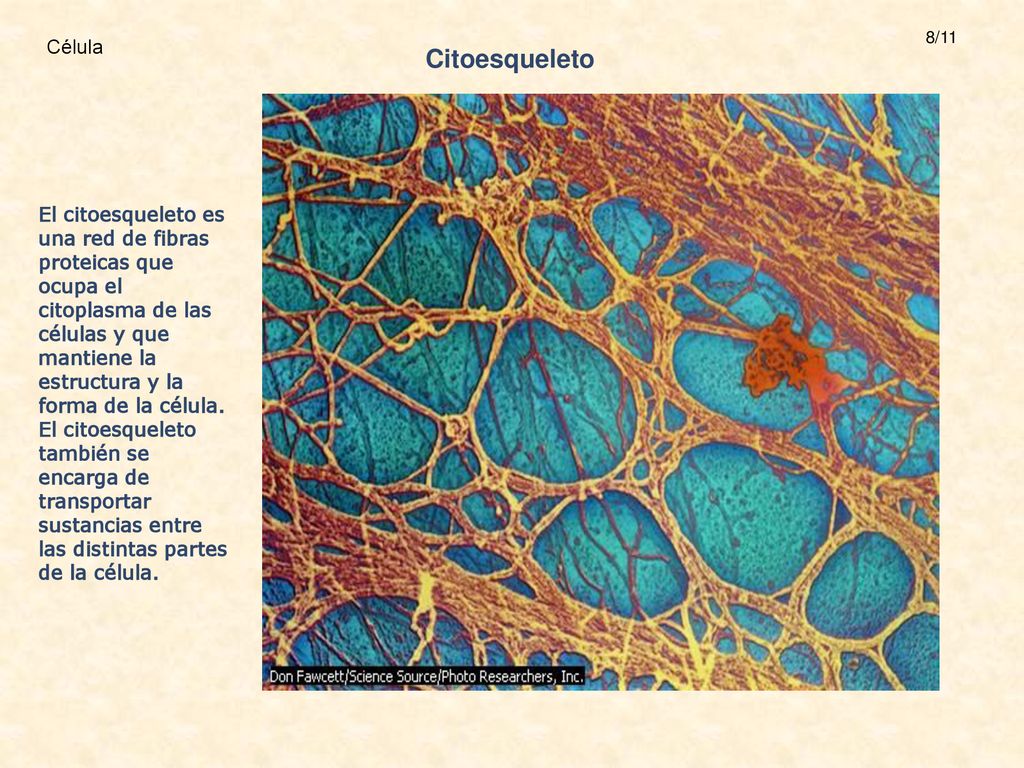 Célula

8/11

Citoesqueleto

El citoesqueleto es una red de fibras proteicas que ocupa el citoplasma de las células y que mantiene la estructura y la forma de la célula. El citoesqueleto también se encarga de transportar sustancias entre las distintas partes de la célula.

Don Fawcett/Science Source/Photo Researchers, Inc.